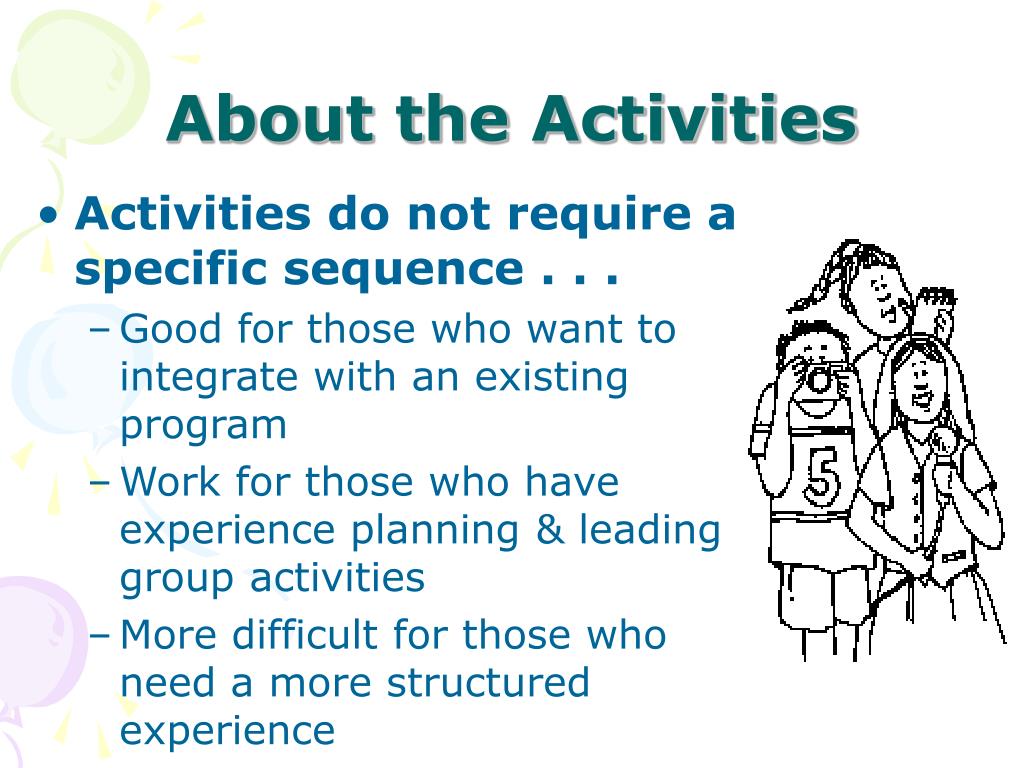 About the Activities

• Activities do not require a specific sequence . . .
– Good for those who want to integrate with an existing program
– Work for those who have experience planning & leading group activities
– More difficult for those who need a more structured experience

5